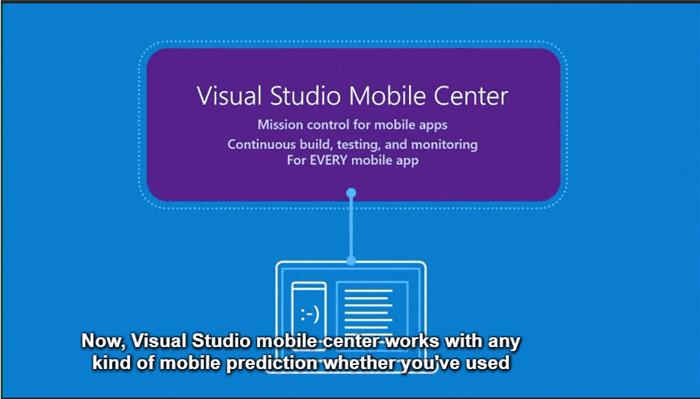 Visual Studio Mobile Center

Mission control for mobile apps
Continuous build, testing, and monitoring
For EVERY mobile app

:-)

Now, Visual Studio mobile center works with any kind of mobile prediction whether you've used